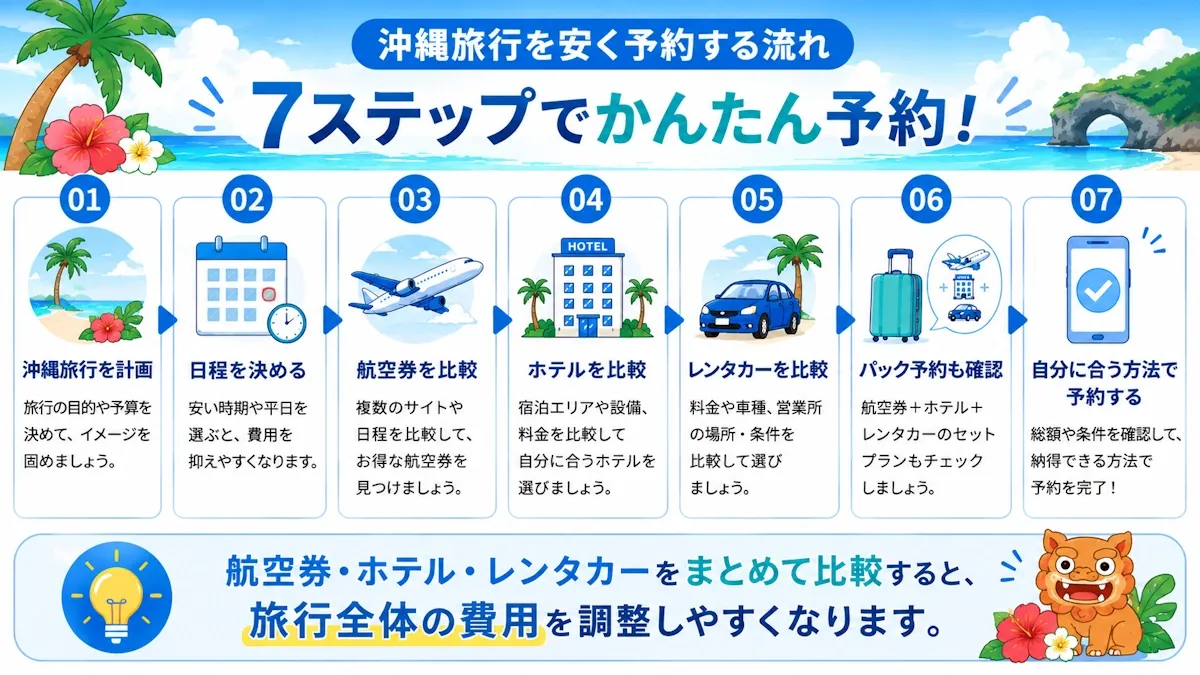 沖縄旅行を安く予約する流れ

7ステップでかんたん予約!

01

沖縄旅行を計画

旅行の目的や予算を決めて、イメージを固めましょう。

02

日程を決める

安い時期や平日を選ぶと、費用を抑えやすくなります。

03

航空券を比較

複数のサイトや日程を比較して、お得な航空券を見つけましょう。

04

HOTEL

ホテルを比較

宿泊エリアや設備、料金を比較して自分に合うホテルを選びましょう。

05

レンタカーを比較

料金や車種、営業所の場所・条件を比較して選びましょう。

06

パック予約も確認

航空券＋ホテル＋レンタカーのセットプランもチェックしましょう。

07

自分に合う方法で予約する

総額や条件を確認して、納得できる方法で予約を完了!

航空券・ホテル・レンタカーをまとめて比較すると、旅行全体の費用を調整しやすくなります。